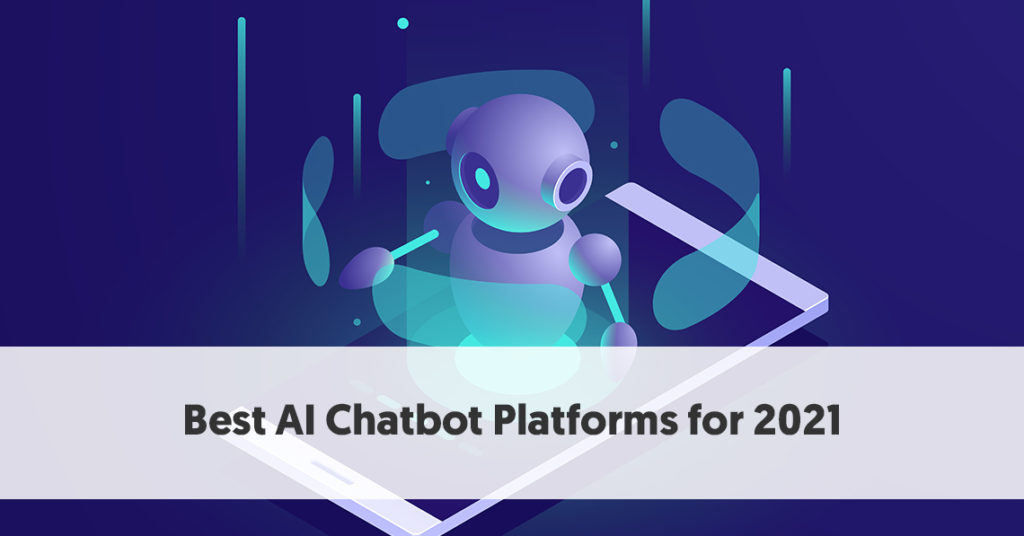 Best AI Chatbot Platforms for 2021